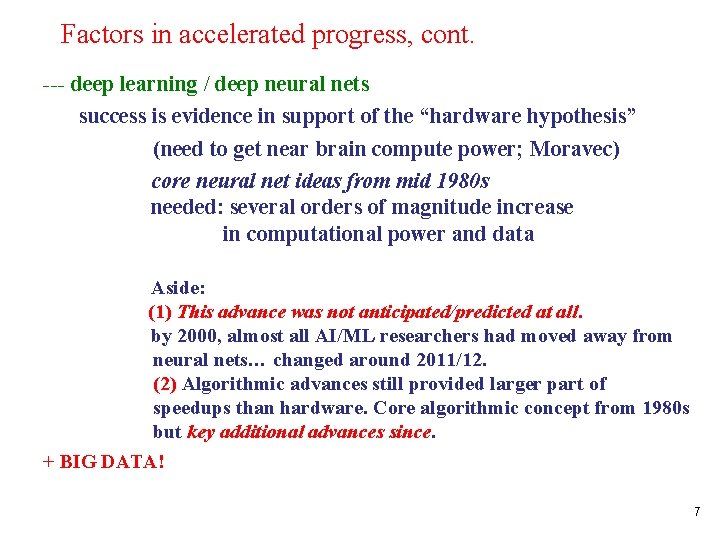 Factors in accelerated progress, cont.

--- deep learning / deep neural nets

success is evidence in support of the “hardware hypothesis”

(need to get near brain compute power; Moravec)

core neural net ideas from mid 1980s

needed: several orders of magnitude increase in computational power and data

Aside:

(1) This advance was not anticipated/predicted at all.

by 2000, almost all AI/ML researchers had moved away from neural nets… changed around 2011/12.

(2) Algorithmic advances still provided larger part of speedups than hardware. Core algorithmic concept from 1980s but key additional advances since.

+ BIG DATA!

7